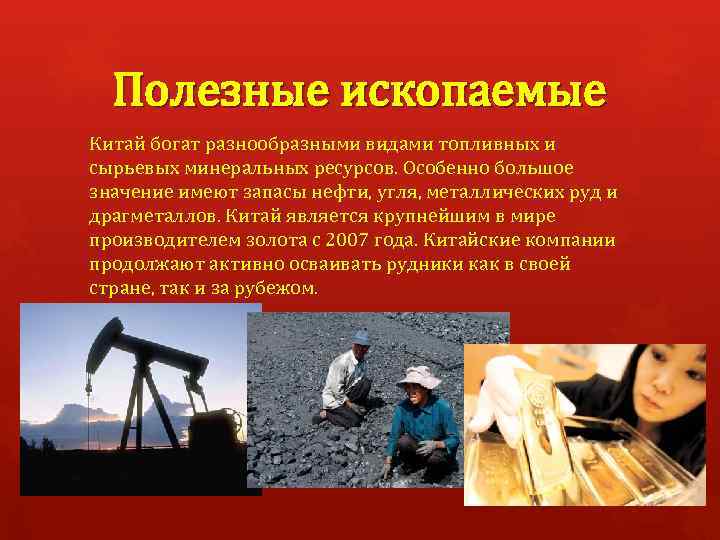 Полезные ископаемые

Китай богат разнообразными видами топливных и сырьевых минеральных ресурсов. Особенно большое значение имеют запасы нефти, угля, металлических руд и драгметаллов. Китай является крупнейшим в мире производителем золота с 2007 года. Китайские компании продолжают активно осваивать рудники как в своей стране, так и за рубежом.